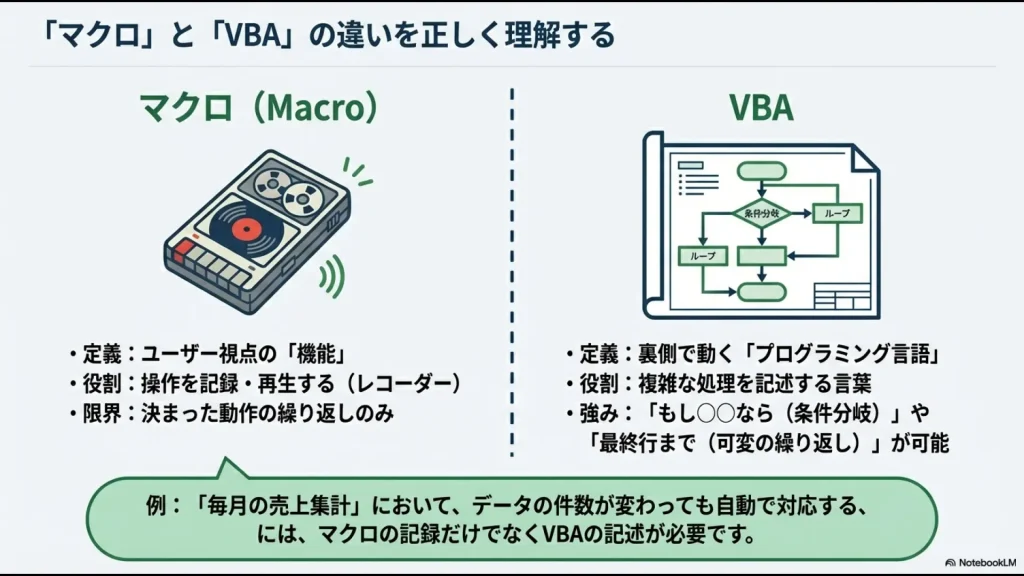 「マクロ」と「VBA」の違いを正しく理解する

マクロ（Macro）

・定義：ユーザー視点の「機能」
・役割：操作を記録・再生する（レコーダー）
・限界：決まった動作の繰り返しのみ

VBA

条件分岐
ループ
ループ

・定義：裏側で動く「プログラミング言語」
・役割：複雑な処理を記述する言葉
・強み：「もし○○なら（条件分岐）」や「最終行まで（可変の繰り返し）」が可能

例：「毎月の売上集計」において、データの件数が変わっても自動で対応する、には、マクロの記録だけでなくVBAの記述が必要です。

NotebookLM